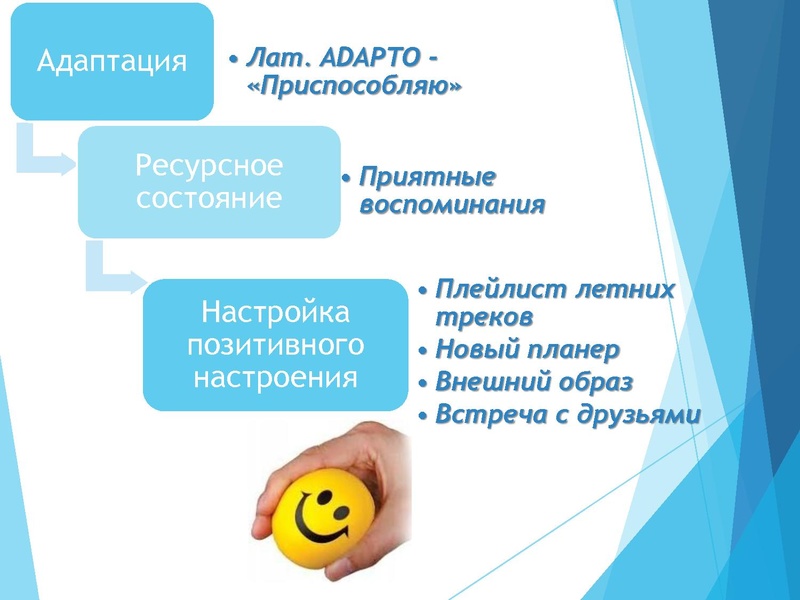 Адаптация

• Лат. ADAPTO - «Приспособляю»

Ресурсное состояние

• Приятные воспоминания

Настройка позитивного настроения

• Плейлист летних треков
• Новый планер
• Внешний образ
• Встреча с друзьями